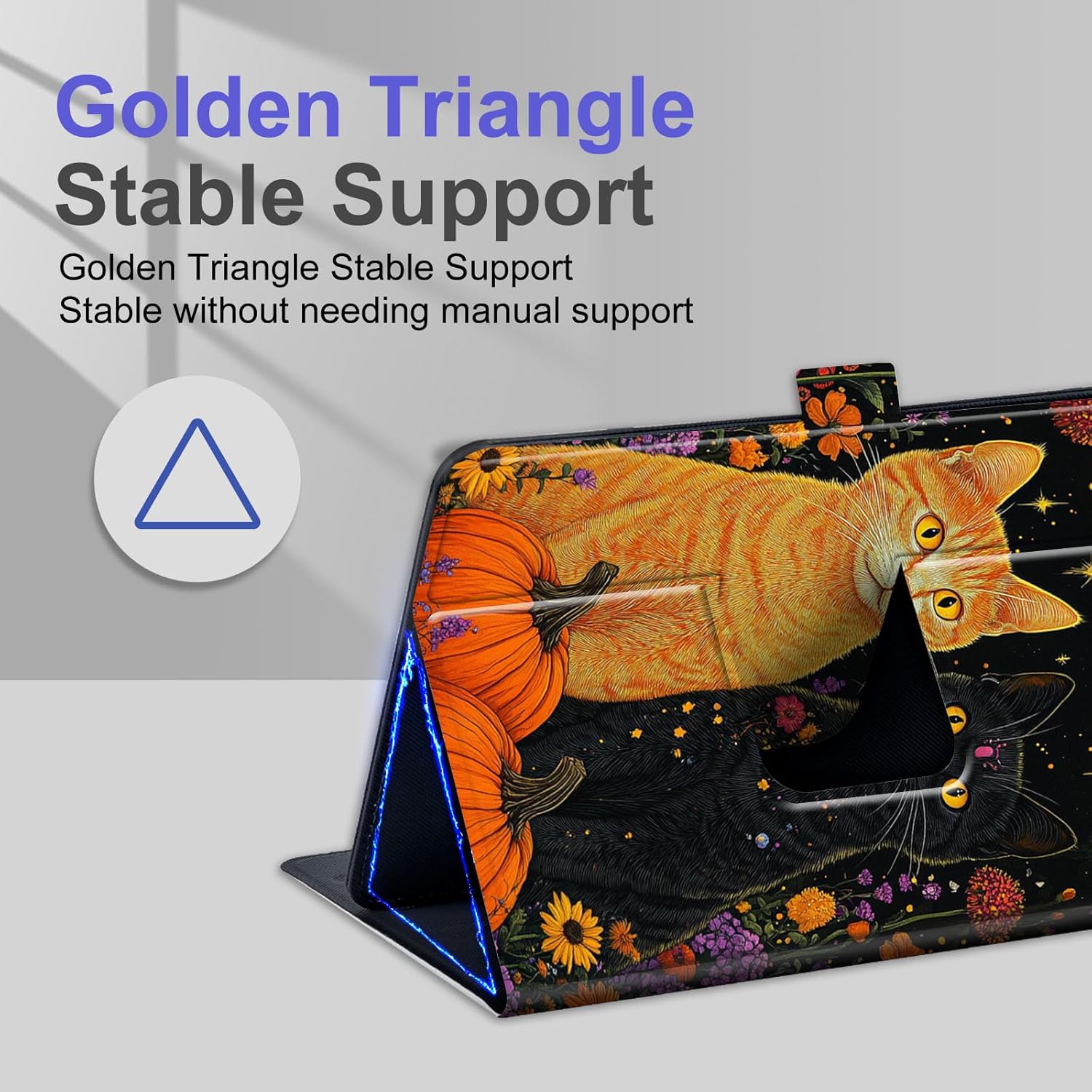 Golden Triangle
Stable Support

Golden Triangle Stable Support
Stable without needing manual support